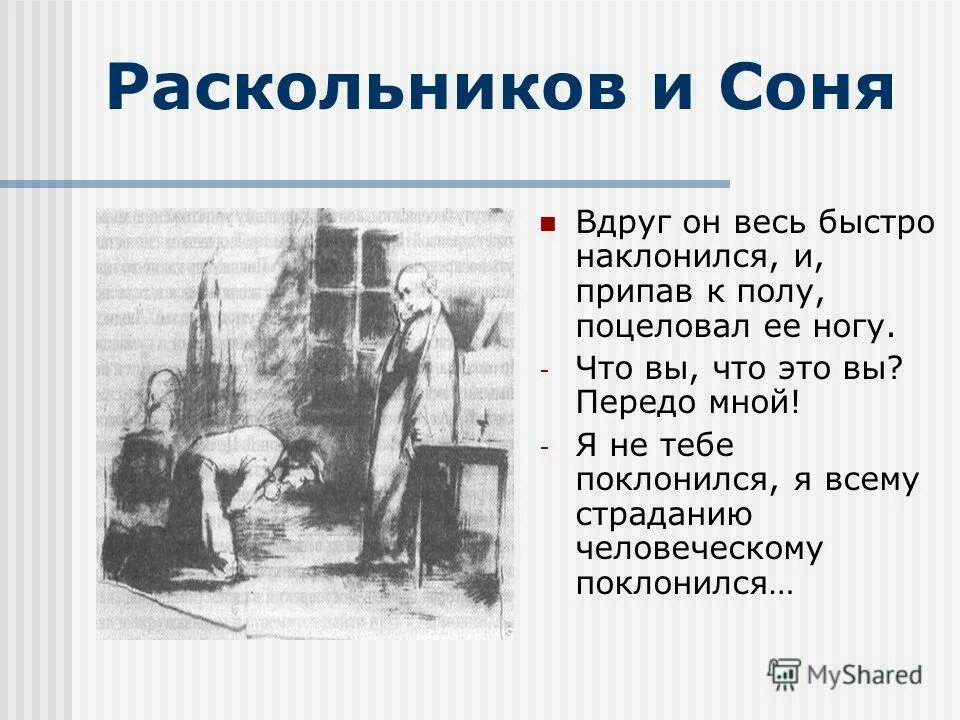 Раскольников и Соня

Вдруг он весь быстро наклонился, и, припав к полу, поцеловал ее ногу.

- Что вы, что это вы? Передо мной!

- Я не тебе поклонился, я всему страданию человеческому поклонился…

MyShared